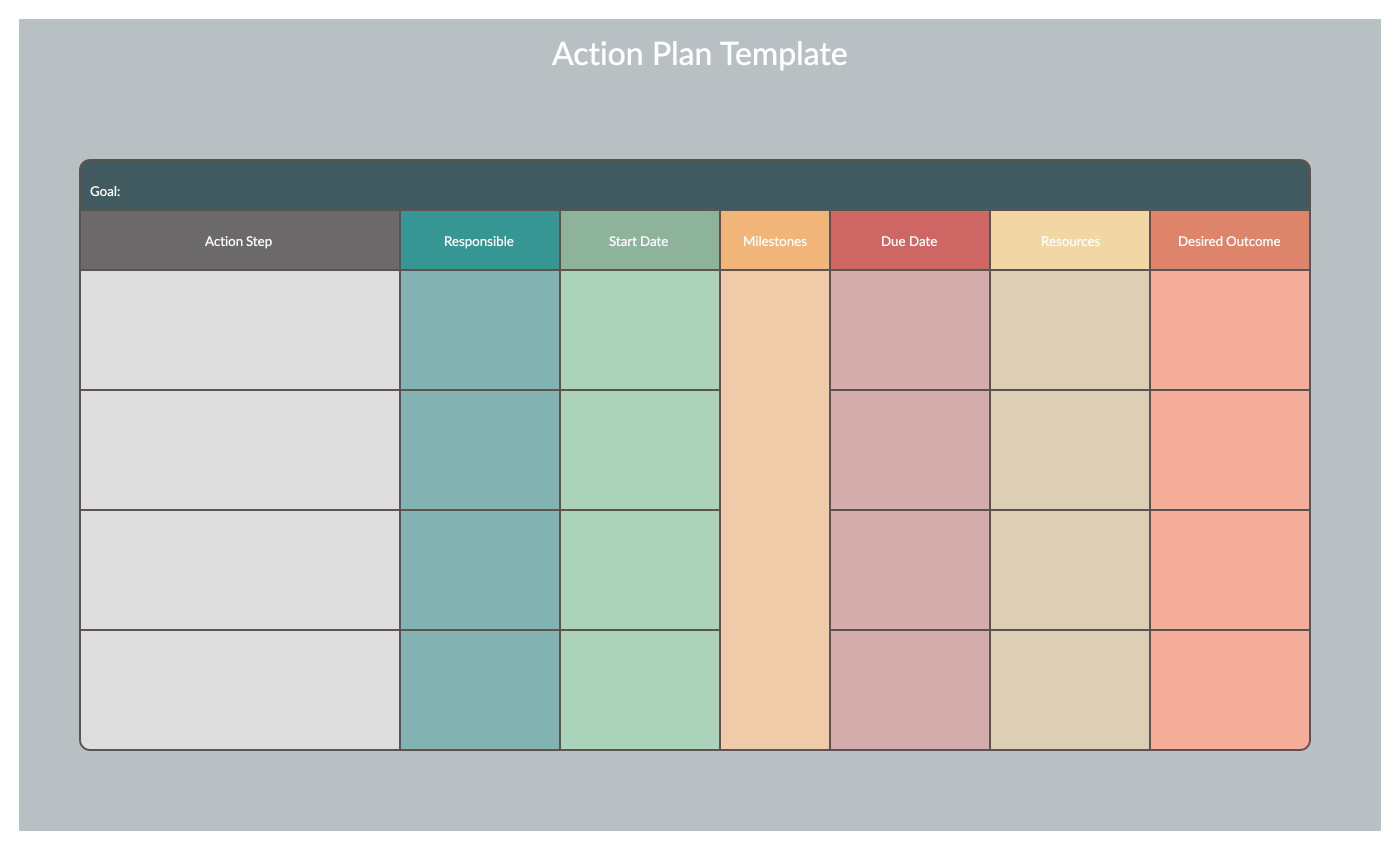 Action Plan Template

Goal:

| Action Step | Responsible | Start Date | Milestones | Due Date | Resources | Desired Outcome |
|---|---|---|---|---|---|---|
| | | | | | | |
| | | | | | | |
| | | | | | | |
| | | | | | | |